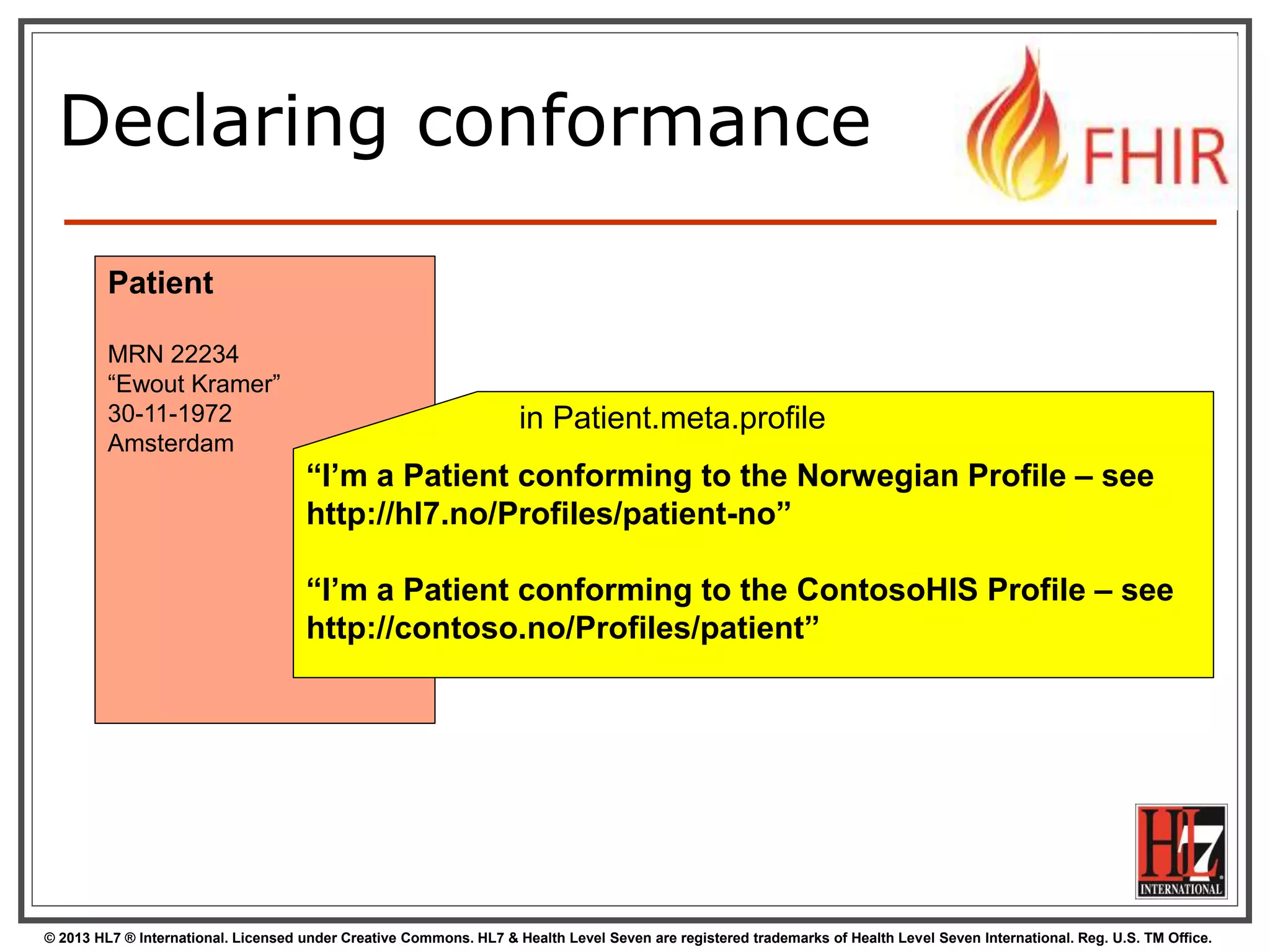 Declaring conformance

FHIR

Patient

MRN 22234
“Ewout Kramer”
30-11-1972
Amsterdam

in Patient.meta.profile

“I’m a Patient conforming to the Norwegian Profile – see http://hl7.no/Profiles/patient-no”

“I’m a Patient conforming to the ContosoHIS Profile – see http://contoso.no/Profiles/patient”

HL7 INTERNATIONAL

© 2013 HL7 ® International. Licensed under Creative Commons. HL7 & Health Level Seven are registered trademarks of Health Level Seven International. Reg. U.S. TM Office.